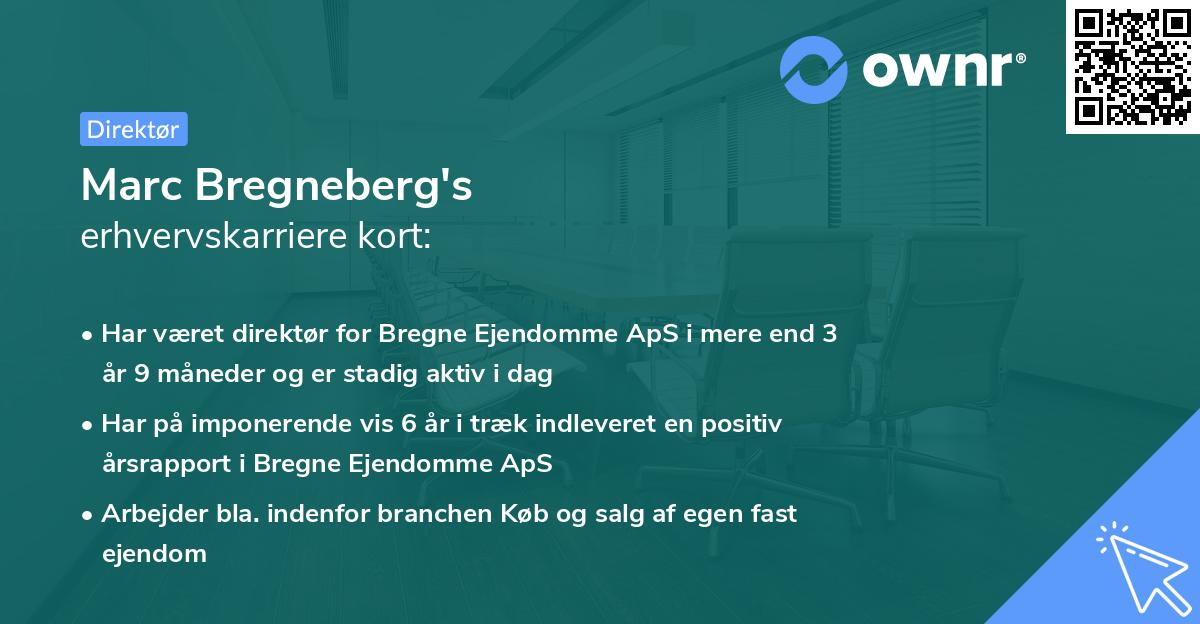 ownr®

Direktør

Marc Bregneberg's
erhvervskarriere kort:

• Har været direktør for Bregne Ejendomme ApS i mere end 3 år 9 måneder og er stadig aktiv i dag
• Har på imponerende vis 6 år i træk indleveret en positiv årsrapport i Bregne Ejendomme ApS
• Arbejder bla. indenfor branchen Køb og salg af egen fast ejendom